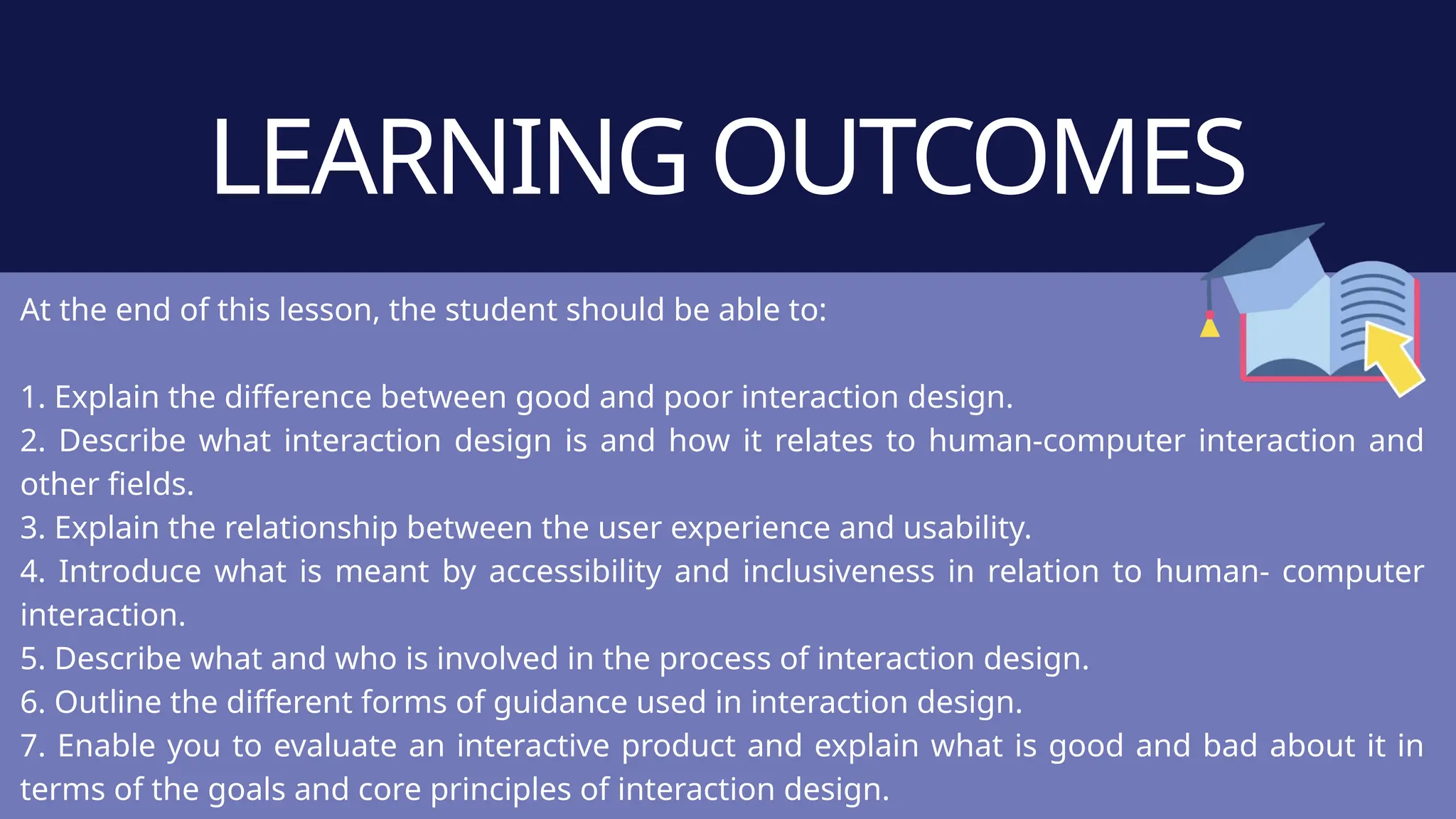 LEARNING OUTCOMES

At the end of this lesson, the student should be able to:

1. Explain the difference between good and poor interaction design.
2. Describe what interaction design is and how it relates to human-computer interaction and other fields.
3. Explain the relationship between the user experience and usability.
4. Introduce what is meant by accessibility and inclusiveness in relation to human- computer interaction.
5. Describe what and who is involved in the process of interaction design.
6. Outline the different forms of guidance used in interaction design.
7. Enable you to evaluate an interactive product and explain what is good and bad about it in terms of the goals and core principles of interaction design.